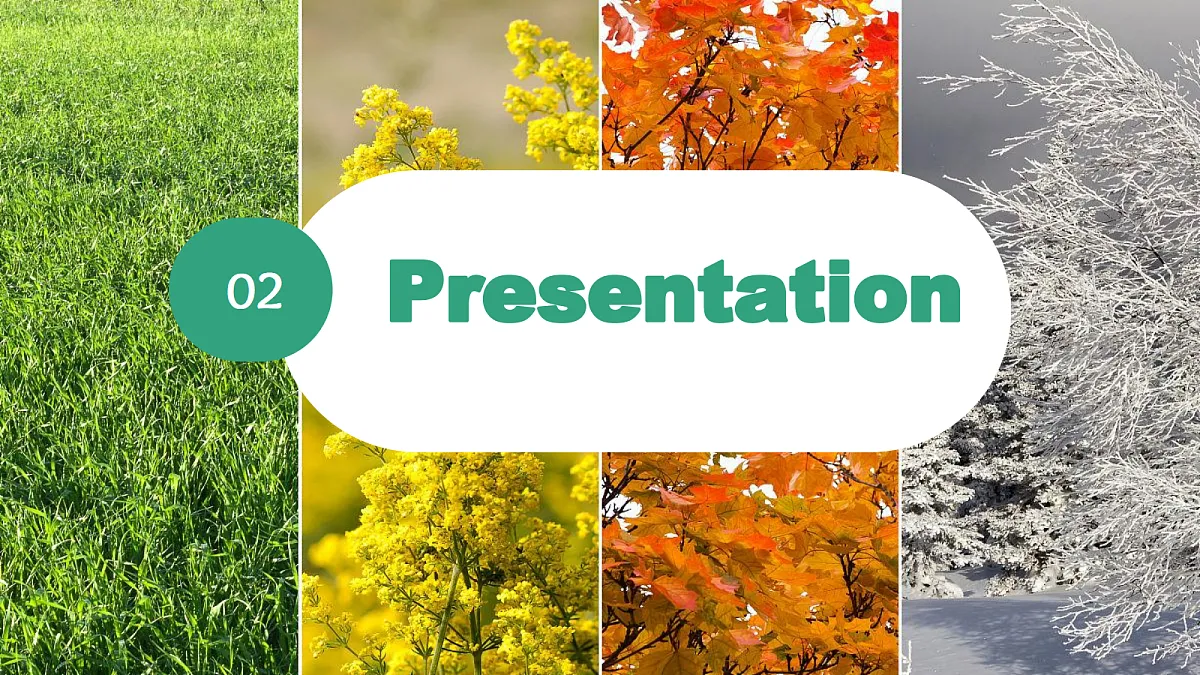 02

Presentation